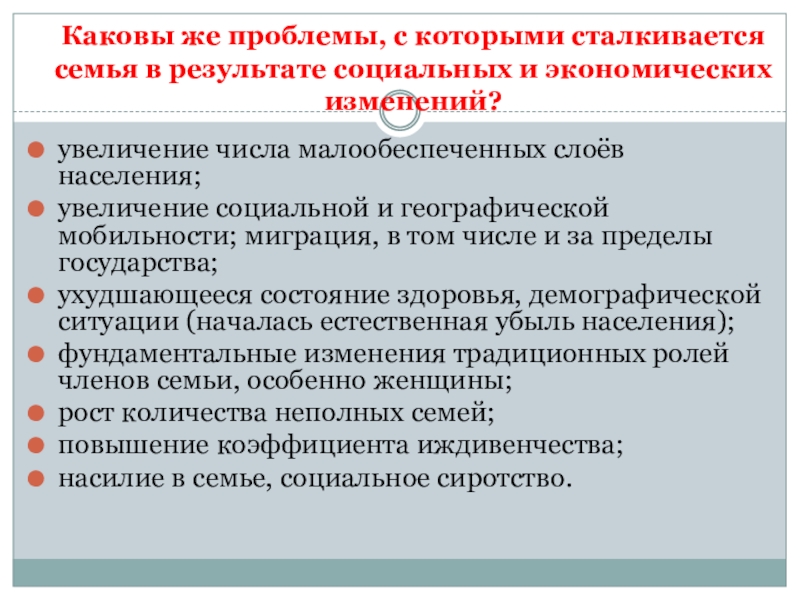 Каковы же проблемы, с которыми сталкивается семья в результате социальных и экономических изменений?

увеличение числа малообеспеченных слоёв населения;
увеличение социальной и географической мобильности; миграция, в том числе и за пределы государства;
ухудшающееся состояние здоровья, демографической ситуации (началась естественная убыль населения);
фундаментальные изменения традиционных ролей членов семьи, особенно женщины;
рост количества неполных семей;
повышение коэффициента иждивенчества;
насилие в семье, социальное сиротство.